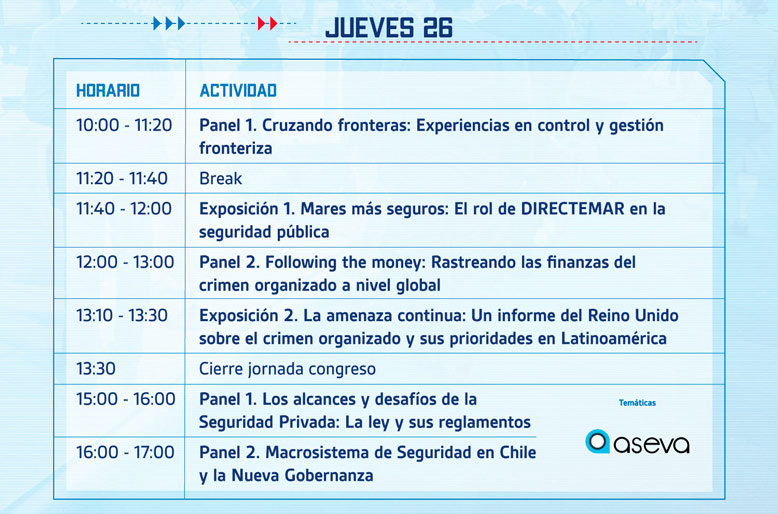 JUEVES 26

| HORARIO | ACTIVIDAD |
|---|---|
| 10:00 - 11:20 | Panel 1. Cruzando fronteras: Experiencias en control y gestión fronteriza |
| 11:20 - 11:40 | Break |
| 11:40 - 12:00 | Exposición 1. Mares más seguros: El rol de DIRECTEMAR en la seguridad pública |
| 12:00 - 13:00 | Panel 2. Following the money: Rastreando las finanzas del crimen organizado a nivel global |
| 13:10 - 13:30 | Exposición 2. La amenaza continua: Un informe del Reino Unido sobre el crimen organizado y sus prioridades en Latinoamérica |
| 13:30 | Cierre jornada congreso |
| 15:00 - 16:00 | Panel 1. Los alcances y desafíos de la Seguridad Privada: La ley y sus reglamentos |
| 16:00 - 17:00 | Panel 2. Macrosistema de Seguridad en Chile y la Nueva Gobernanza |

Temáticas

aseva